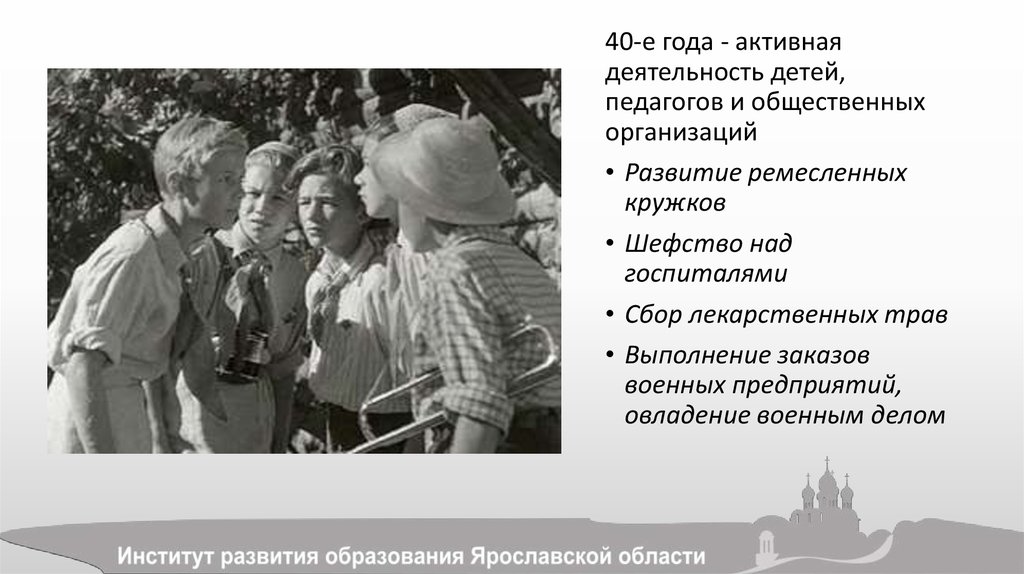 40-е года - активная деятельность детей, педагогов и общественных организаций

• Развитие ремесленных кружков
• Шефство над госпиталями
• Сбор лекарственных трав
• Выполнение заказов военных предприятий, овладение военным делом

Институт развития образования Ярославской области